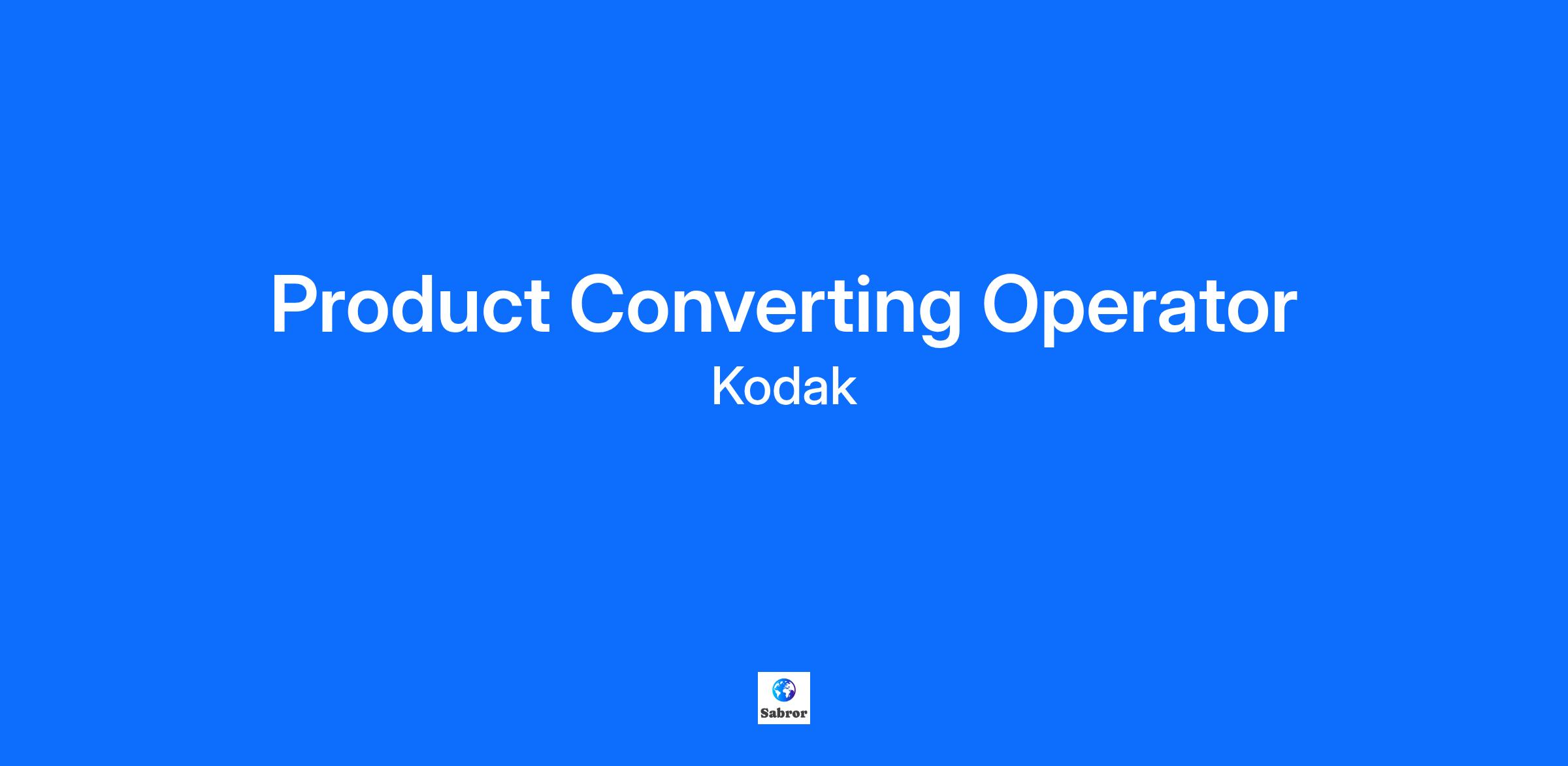 Product Converting Operator
Kodak

Sabror